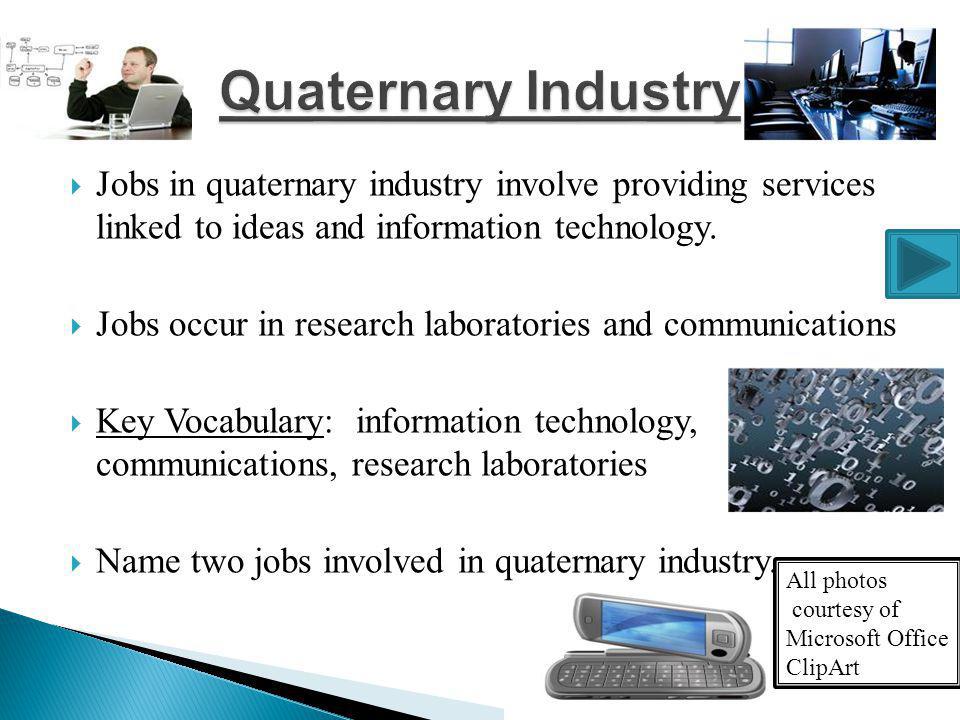 Quaternary Industry

Jobs in quaternary industry involve providing services linked to ideas and information technology.

Jobs occur in research laboratories and communications

Key Vocabulary: information technology, communications, research laboratories

Name two jobs involved in quaternary industry.

All photos courtesy of Microsoft Office ClipArt